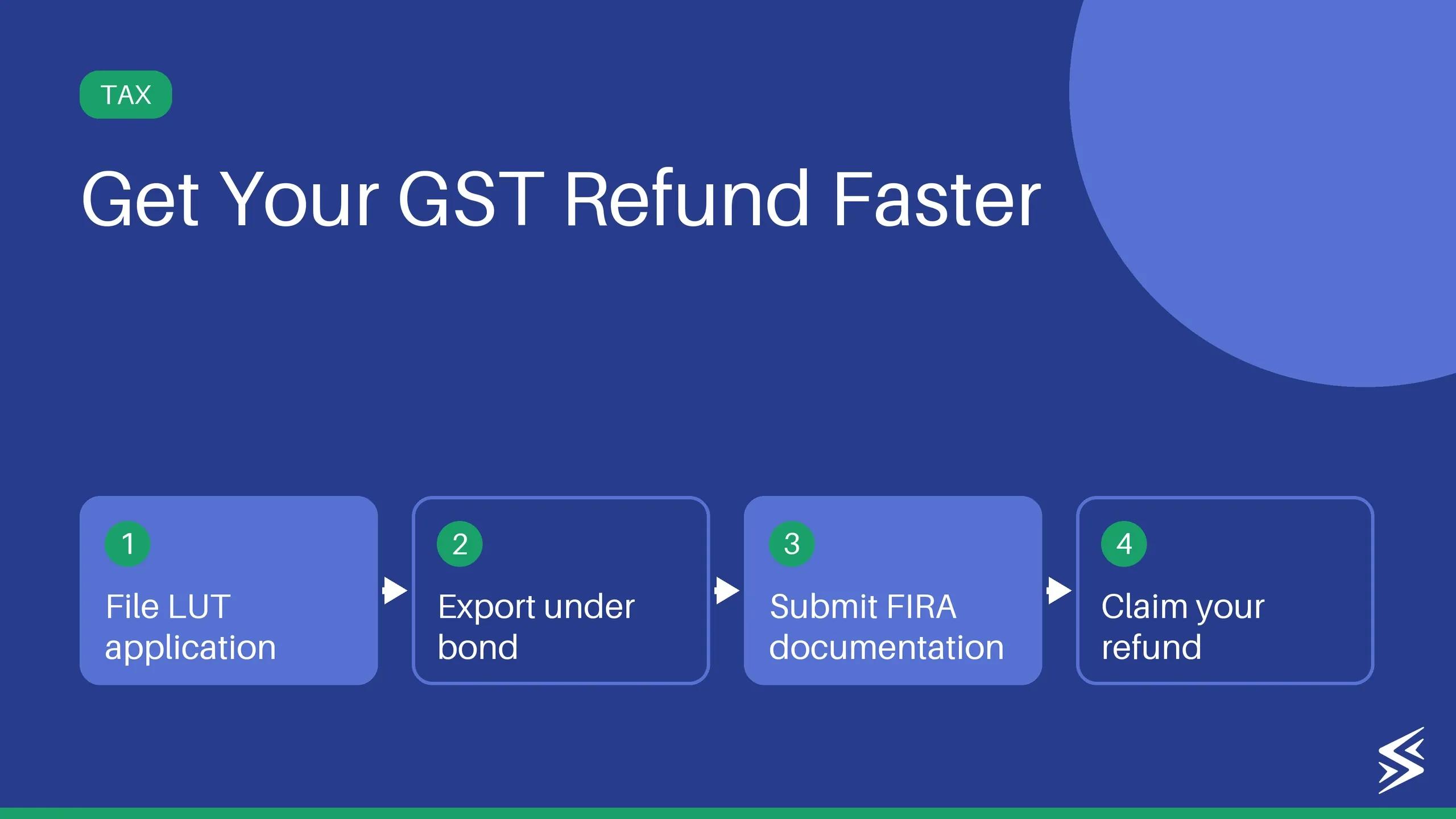 TAX

Get Your GST Refund Faster

1
File LUT application

2
Export under bond

3
Submit FIRA documentation

4
Claim your refund